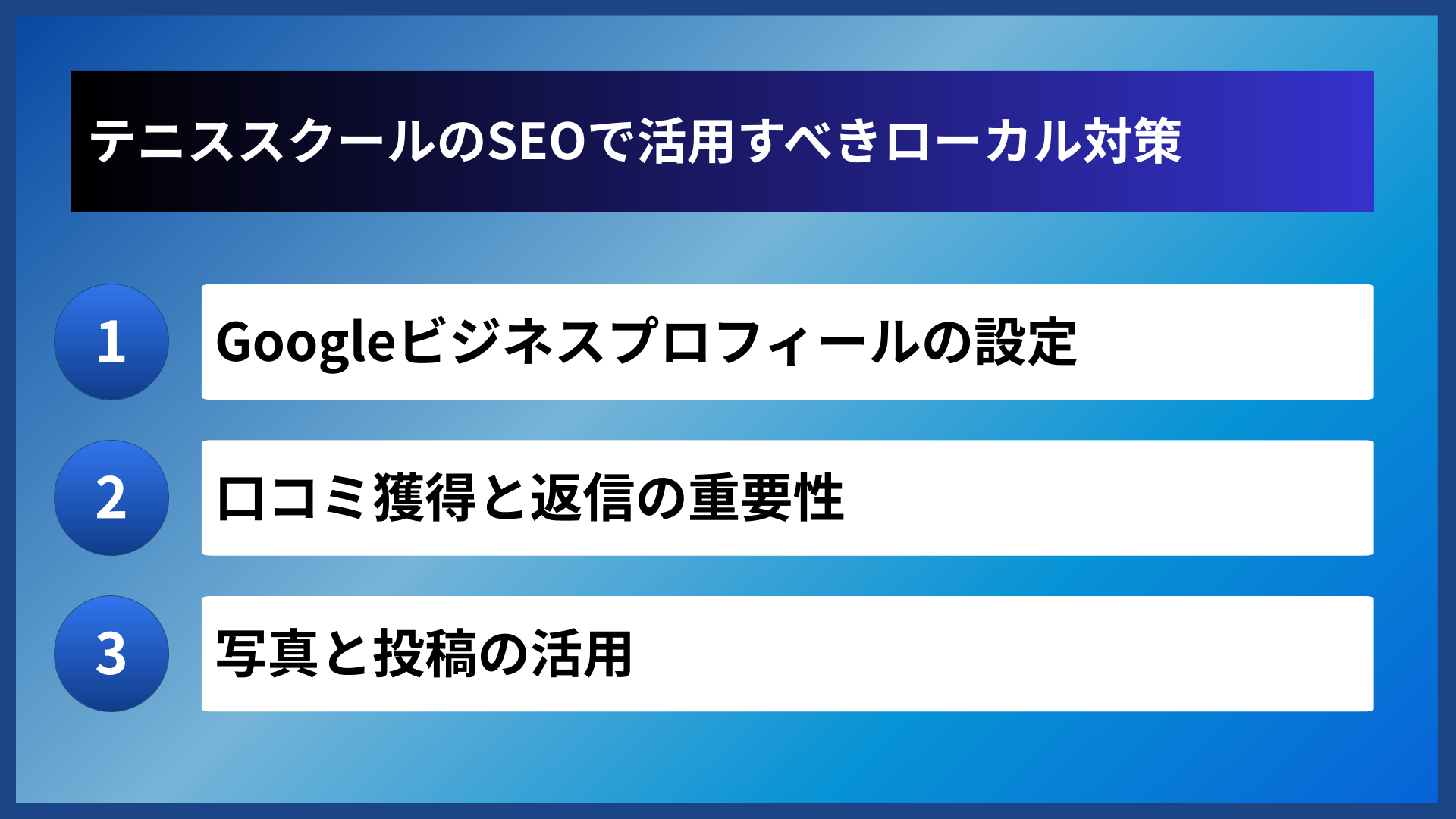 テニススクールのSEOで活用すべきローカル対策

1
Googleビジネスプロフィールの設定

2
口コミ獲得と返信の重要性

3
写真と投稿の活用